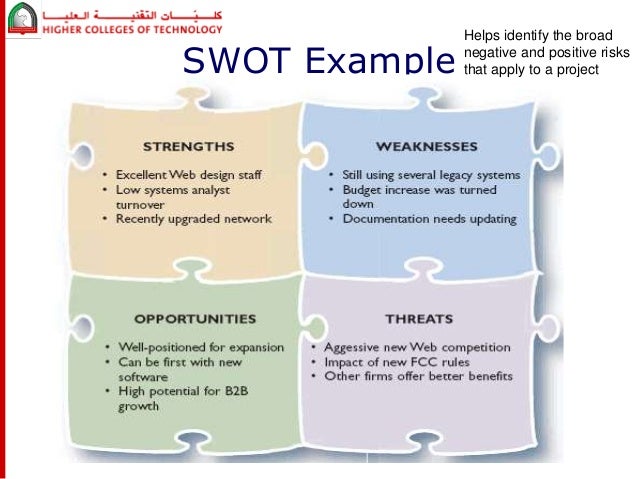 كليات التقنية العليا
HIGHER COLLEGES OF TECHNOLOGY

SWOT Example

Helps identify the broad negative and positive risks that apply to a project

STRENGTHS
• Excellent Web design staff
• Low systems analyst turnover
• Recently upgraded network

WEAKNESSES
• Still using several legacy systems
• Budget increase was turned down
• Documentation needs updating

OPPORTUNITIES
• Well-positioned for expansion
• Can be first with new software
• High potential for B2B growth

THREATS
• Aggessive new Web competition
• Impact of new FCC rules
• Other firms offer better benefits